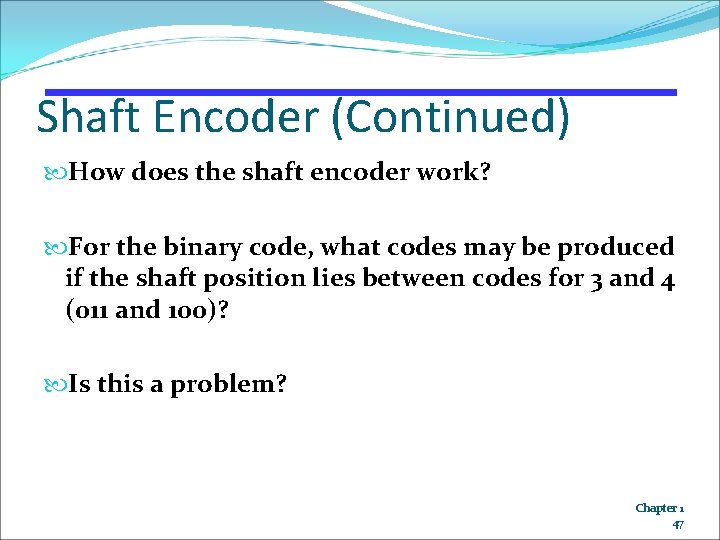 Shaft Encoder (Continued)

How does the shaft encoder work?

For the binary code, what codes may be produced if the shaft position lies between codes for 3 and 4 (011 and 100)?

Is this a problem?

Chapter 1
47